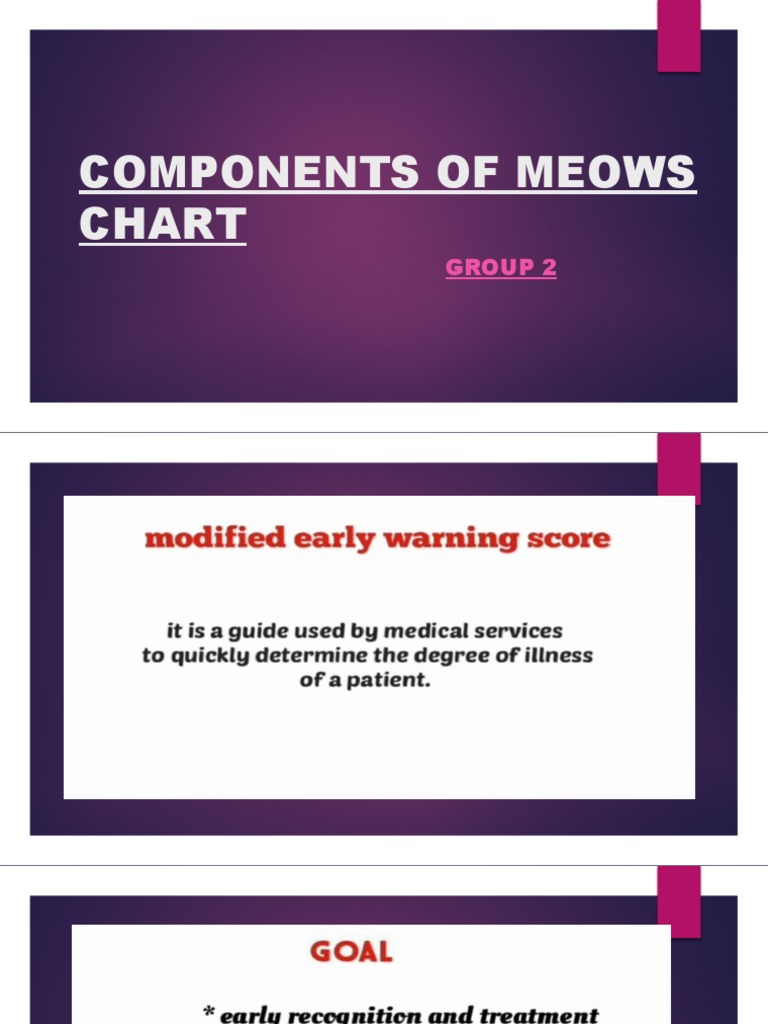 COMPONENTS OF MEOWS CHART

GROUP 2

modified early warning score

it is a guide used by medical services to quickly determine the degree of illness of a patient.

GOAL

* early recognition and treatment